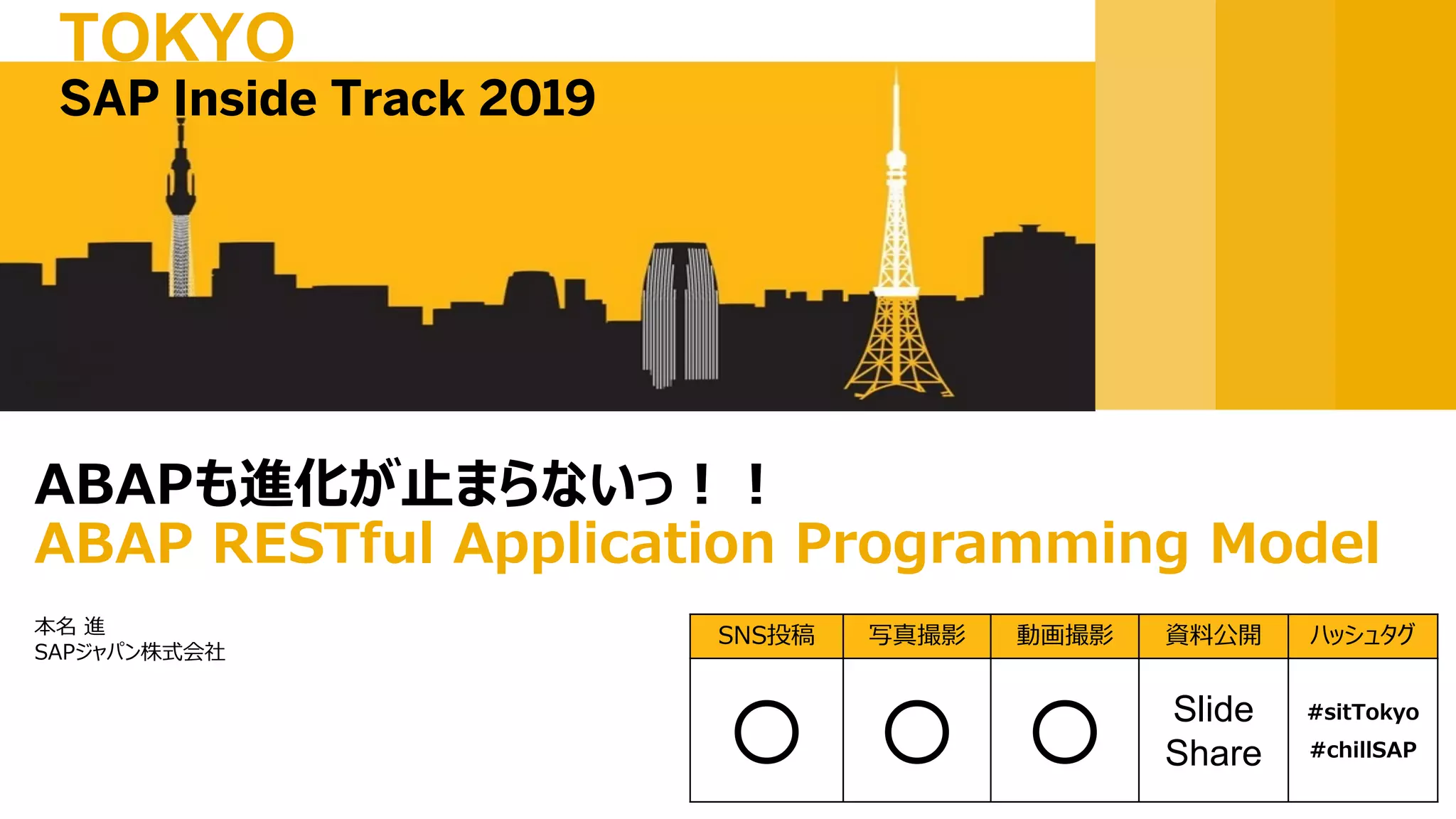 TOKYO
SAP Inside Track 2019

ABAPも進化が止まらないっ！！
ABAP RESTful Application Programming Model

本名 進
SAPジャパン株式会社

| SNS投稿 | 写真撮影 | 動画撮影 | 資料公開 | ハッシュタグ |
|---|---|---|---|---|
| ○ | ○ | ○ | Slide Share | #sitTokyo #chillSAP |